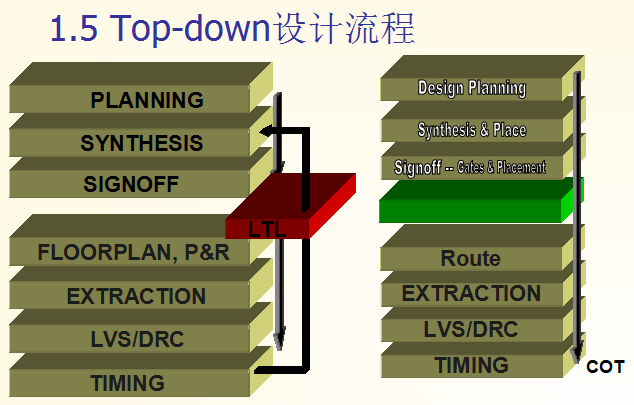 1.5 Top-down设计流程

PLANNING
SYNTHESIS
SIGNOFF
LTL
FLOORPLAN, P&R
EXTRACTION
LVS/DRC
TIMING

Design Planning
Synthesis & Place
Signoff -- Gates & Placement
Route
EXTRACTION
LVS/DRC
TIMING
COT